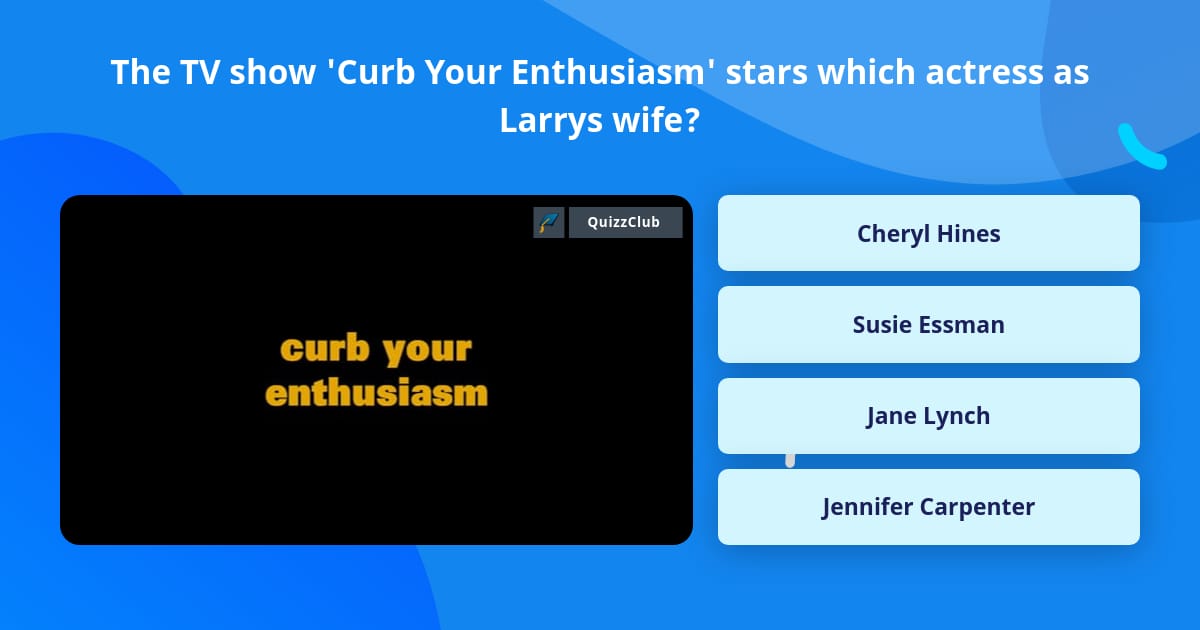 The TV show 'Curb Your Enthusiasm' stars which actress as Larrys wife?

QuizzClub

curb your enthusiasm

Cheryl Hines

Susie Essman

Jane Lynch

Jennifer Carpenter